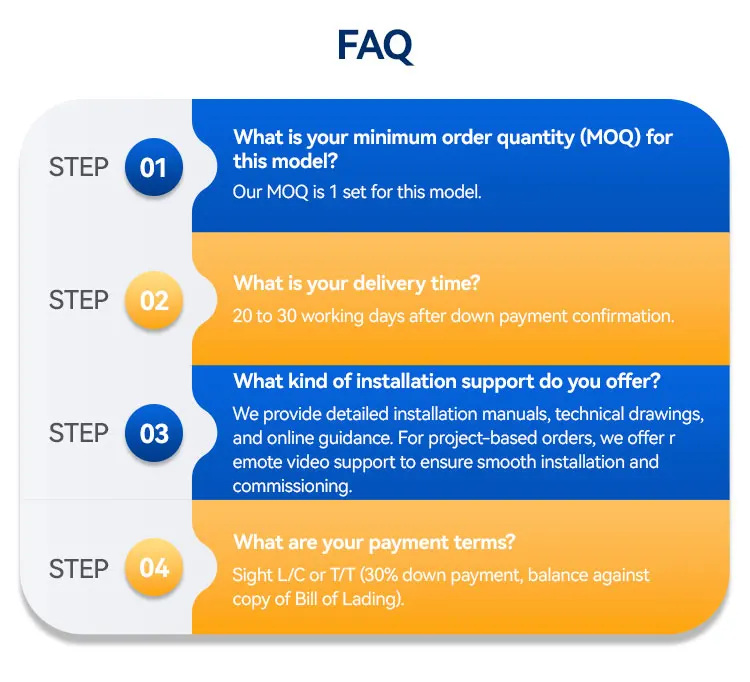 FAQ

STEP 01

What is your minimum order quantity (MOQ) for this model?

Our MOQ is 1 set for this model.

STEP 02

What is your delivery time?

20 to 30 working days after down payment confirmation.

STEP 03

What kind of installation support do you offer?

We provide detailed installation manuals, technical drawings, and online guidance. For project-based orders, we offer r emote video support to ensure smooth installation and commissioning.

STEP 04

What are your payment terms?

Sight L/C or T/T (30% down payment, balance against copy of Bill of Lading).